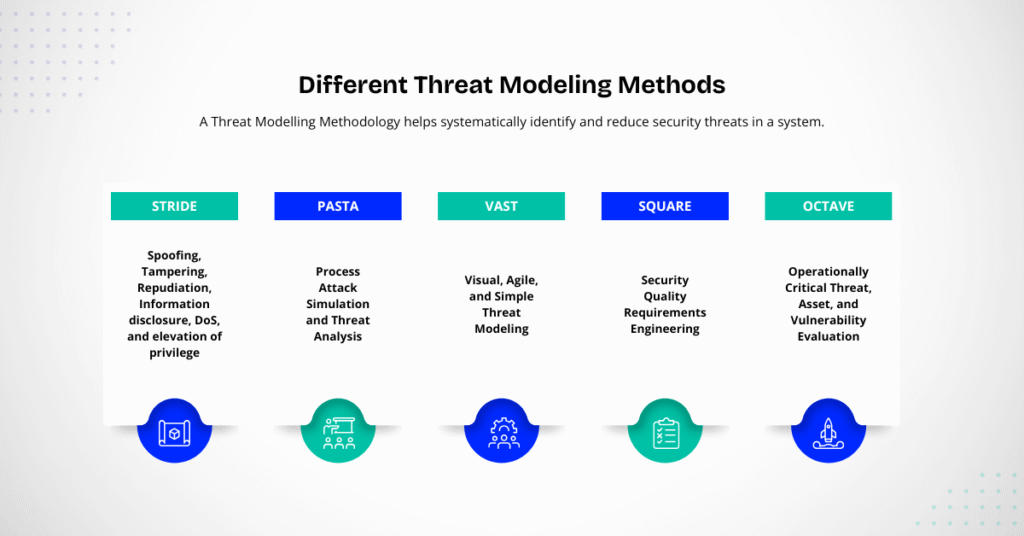 Different Threat Modeling Methods

A Threat Modelling Methodology helps systematically identify and reduce security threats in a system.

STRIDE

Spoofing, Tampering, Repudiation, Information disclosure, DoS, and elevation of privilege

PASTA

Process Attack Simulation and Threat Analysis

VAST

Visual, Agile, and Simple Threat Modeling

SQUARE

Security Quality Requirements Engineering

OCTAVE

Operationally Critical Threat, Asset, and Vulnerability Evaluation